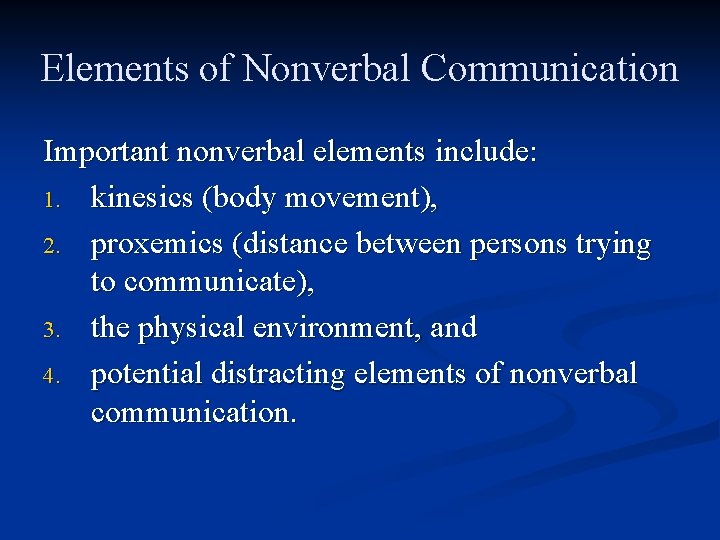 Elements of Nonverbal Communication

Important nonverbal elements include:

1. kinesics (body movement),
2. proxemics (distance between persons trying to communicate),
3. the physical environment, and
4. potential distracting elements of nonverbal communication.